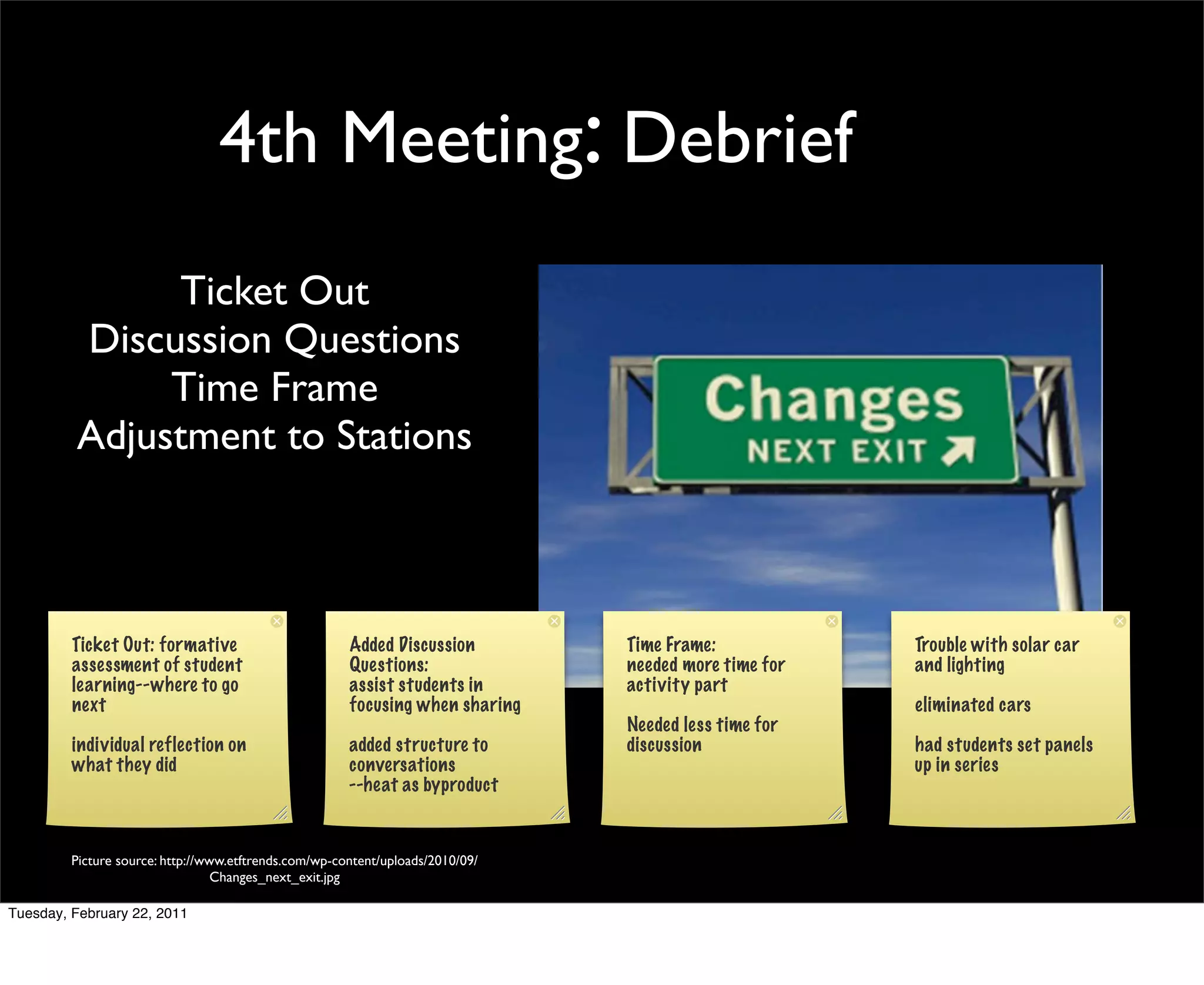 4th Meeting: Debrief

Ticket Out
Discussion Questions
Time Frame
Adjustment to Stations

Changes
NEXT EXIT

Ticket Out: formative assessment of student learning--where to go next

individual reflection on what they did

Added Discussion Questions:
assist students in focusing when sharing

added structure to conversations
--heat as byproduct

Time Frame:
needed more time for activity part

Needed less time for discussion

Trouble with solar car and lighting

eliminated cars

had students set panels up in series

Picture source: http://www.etftrends.com/wp-content/uploads/2010/09/Changes_next_exit.jpg

Tuesday, February 22, 2011